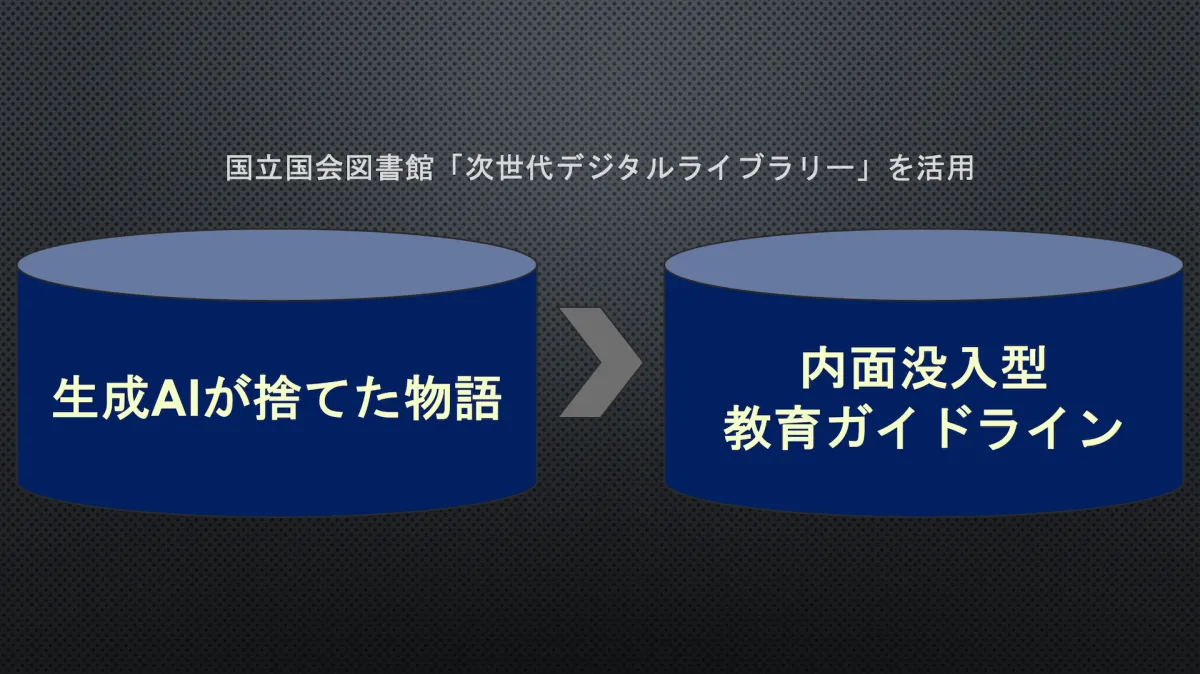 国立国会図書館「次世代デジタルライブラリー」を活用

生成AIが捨てた物語

内面没入型
教育ガイドライン